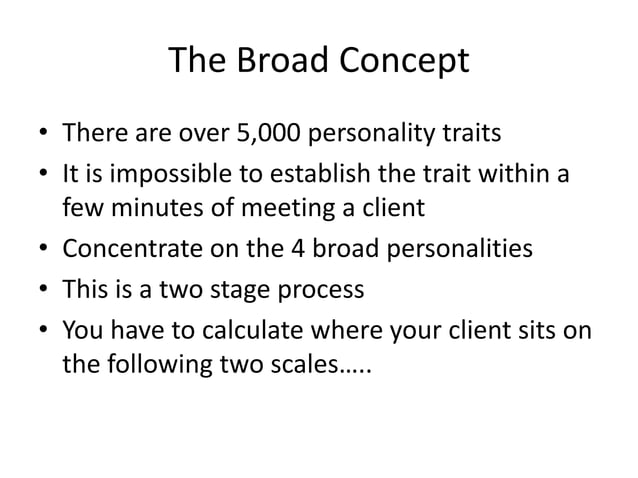 The Broad Concept

• There are over 5,000 personality traits
• It is impossible to establish the trait within a few minutes of meeting a client
• Concentrate on the 4 broad personalities
• This is a two stage process
• You have to calculate where your client sits on the following two scales…..